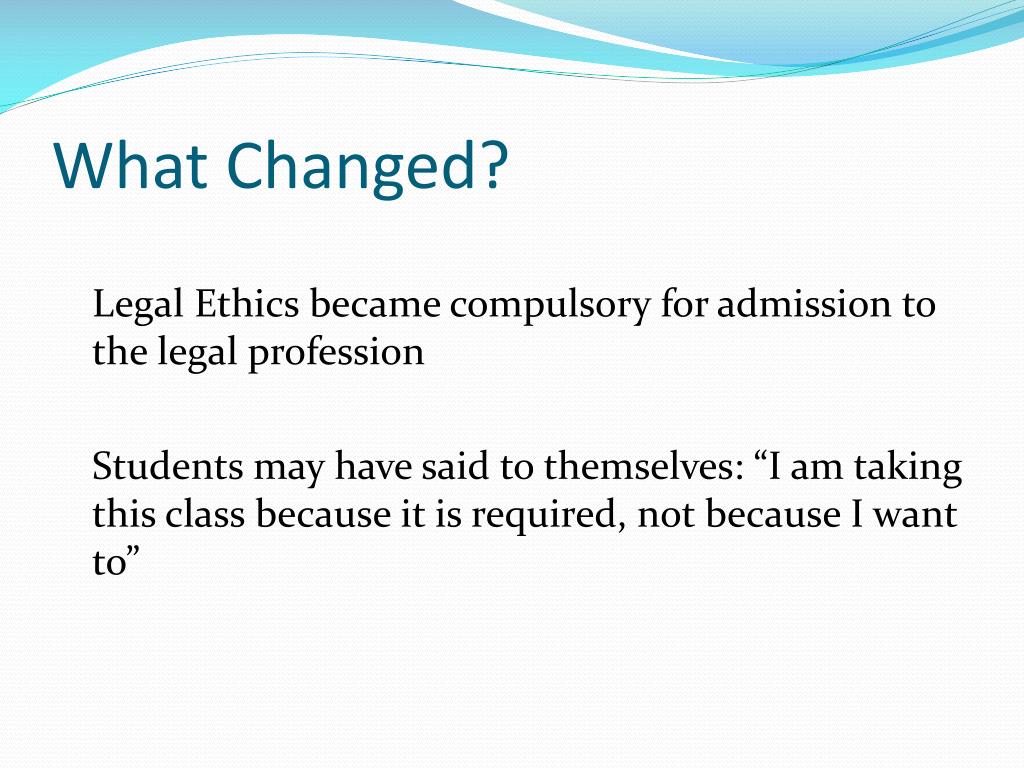 What Changed?

Legal Ethics became compulsory for admission to the legal profession

Students may have said to themselves: “I am taking this class because it is required, not because I want to”